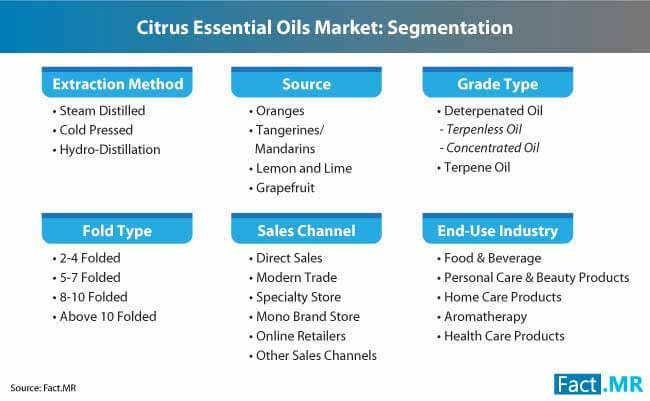 Citrus Essential Oils Market: Segmentation

Extraction Method
• Steam Distilled
• Cold Pressed
• Hydro-Distillation

Source
• Oranges
• Tangerines/ Mandarins
• Lemon and Lime
• Grapefruit

Grade Type
• Deterpenated Oil
- Terpenless Oil
- Concentrated Oil
• Terpene Oil

Fold Type
• 2-4 Folded
• 5-7 Folded
• 8-10 Folded
• Above 10 Folded

Sales Channel
• Direct Sales
• Modern Trade
• Specialty Store
• Mono Brand Store
• Online Retailers
• Other Sales Channels

End-Use Industry
• Food & Beverage
• Personal Care & Beauty Products
• Home Care Products
• Aromatherapy
• Health Care Products

Source: Fact.MR

Fact.MR